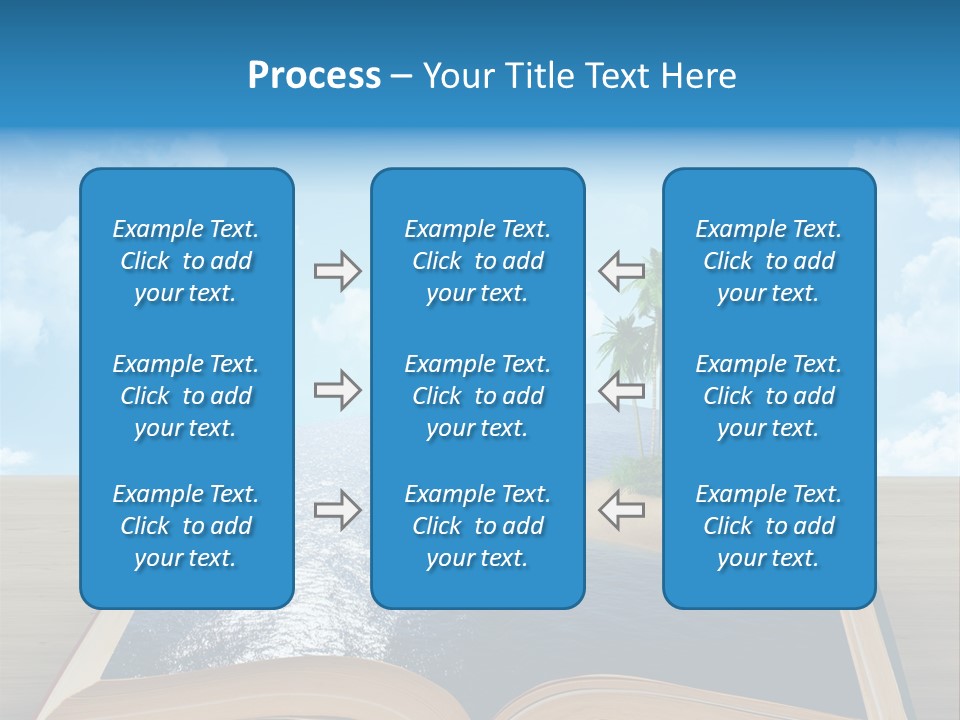 Process – Your Title Text Here

Example Text. Click to add your text.

Example Text. Click to add your text.

Example Text. Click to add your text.

Example Text. Click to add your text.

Example Text. Click to add your text.

Example Text. Click to add your text.

Example Text. Click to add your text.

Example Text. Click to add your text.

Example Text. Click to add your text.